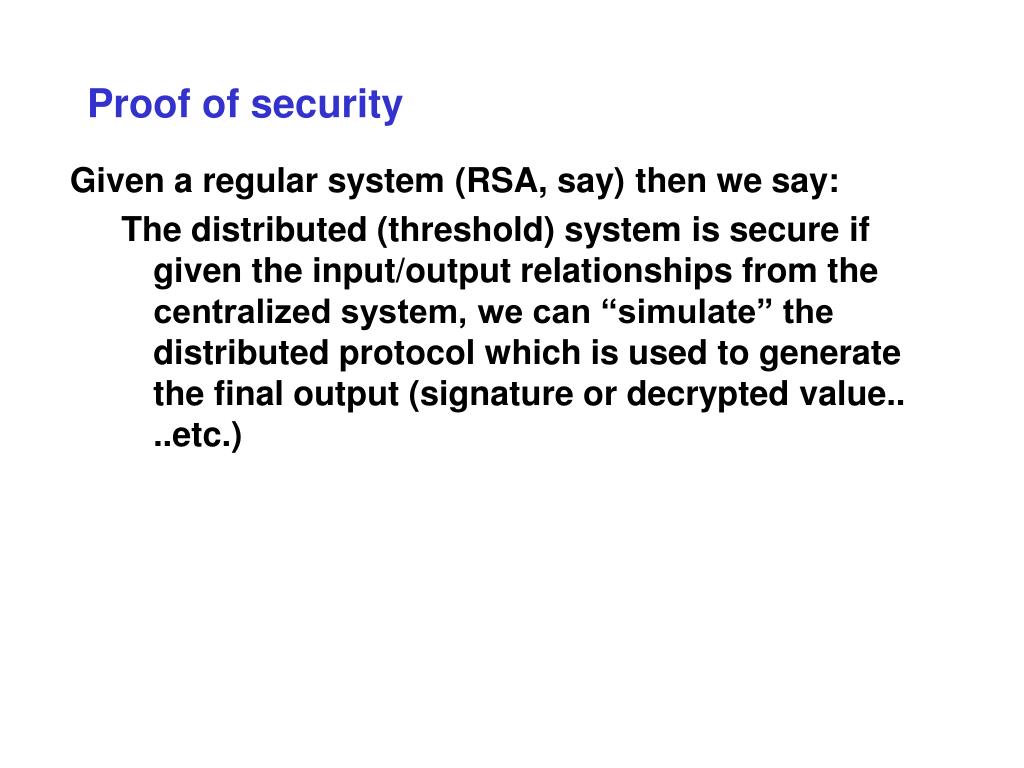 Proof of security

Given a regular system (RSA, say) then we say:

The distributed (threshold) system is secure if given the input/output relationships from the centralized system, we can “simulate” the distributed protocol which is used to generate the final output (signature or decrypted value.. ..etc.)